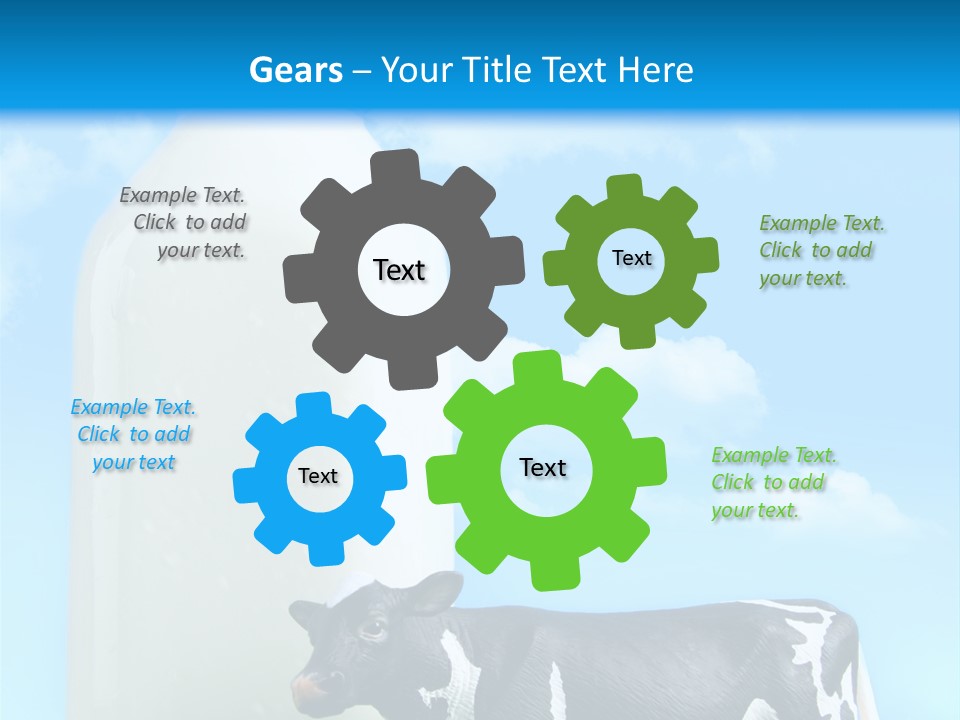 Gears – Your Title Text Here

Example Text. Click to add your text.

Text

Text

Example Text. Click to add your text.

Example Text. Click to add your text

Text

Text

Example Text. Click to add your text.